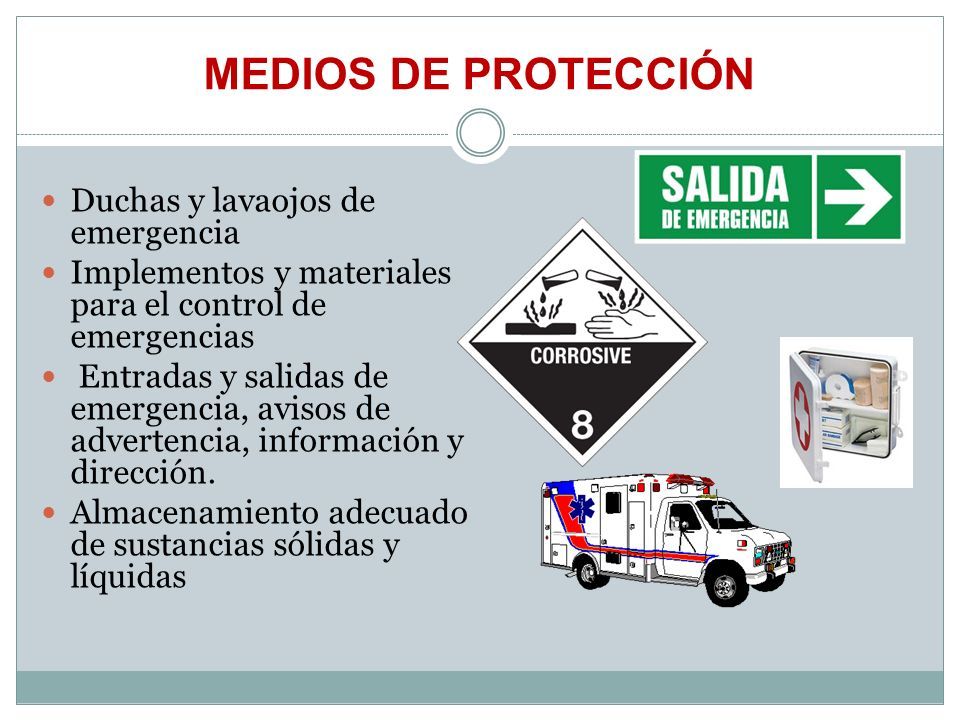 MEDIOS DE PROTECCIÓN

- Duchas y lavaojos de emergencia
- Implementos y materiales para el control de emergencias
- Entradas y salidas de emergencia, avisos de advertencia, información y dirección.
- Almacenamiento adecuado de sustancias sólidas y líquidas

SALIDA DE EMERGENCIA

CORROSIVE

8